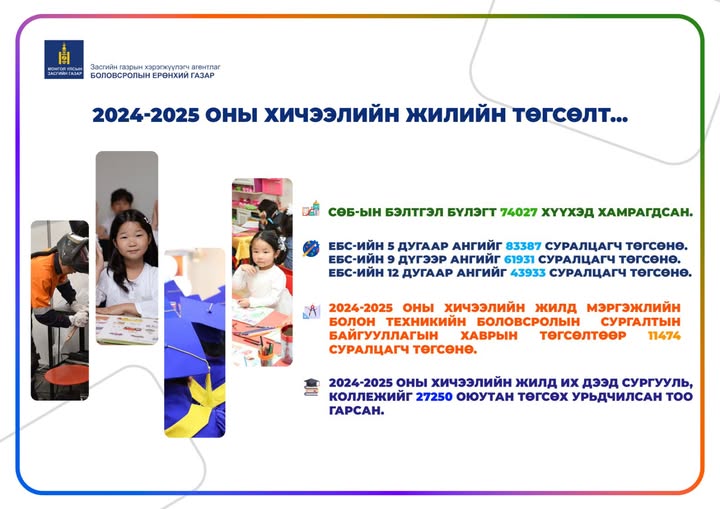 МОНГОЛ УЛСЫН ЗАСГИЙН ГАЗАР

Засгийн газрын хэрэгжүүлэгч агентлаг
БОЛОВСРОЛЫН ЕРӨНХИЙ ГАЗАР

2024-2025 ОНЫ ХИЧЭЭЛИЙН ЖИЛИЙН ТӨГСӨЛТ...

СӨБ-ЫН БЭЛТГЭЛ БҮЛЭГТ 74027 ХҮҮХЭД ХАМРАГДСАН.

ЕБС-ИЙН 5 ДУГААР АНГИЙГ 83387 СУРАЛЦАГЧ ТӨГСӨНӨ.
ЕБС-ИЙН 9 ДҮГЭЭР АНГИЙГ 61931 СУРАЛЦАГЧ ТӨГСӨНӨ.
ЕБС-ИЙН 12 ДУГААР АНГИЙГ 43933 СУРАЛЦАГЧ ТӨГСӨНӨ.

2024-2025 ОНЫ ХИЧЭЭЛИЙН ЖИЛД МЭРГЭЖЛИЙН БОЛОН ТЕХНИКИЙН БОЛОВСРОЛЫН СУРГАЛТЫН БАЙГУУЛЛАГЫН ХАВРЫН ТӨГСӨЛТӨӨР 11474 СУРАЛЦАГЧ ТӨГСӨНӨ.

2024-2025 ОНЫ ХИЧЭЭЛИЙН ЖИЛД ИХ ДЭЭД СУРГУУЛЬ, КОЛЛЕЖИЙГ 27250 ОЮУТАН ТӨГСӨХ УРЬДЧИЛСАН ТОО ГАРСАН.